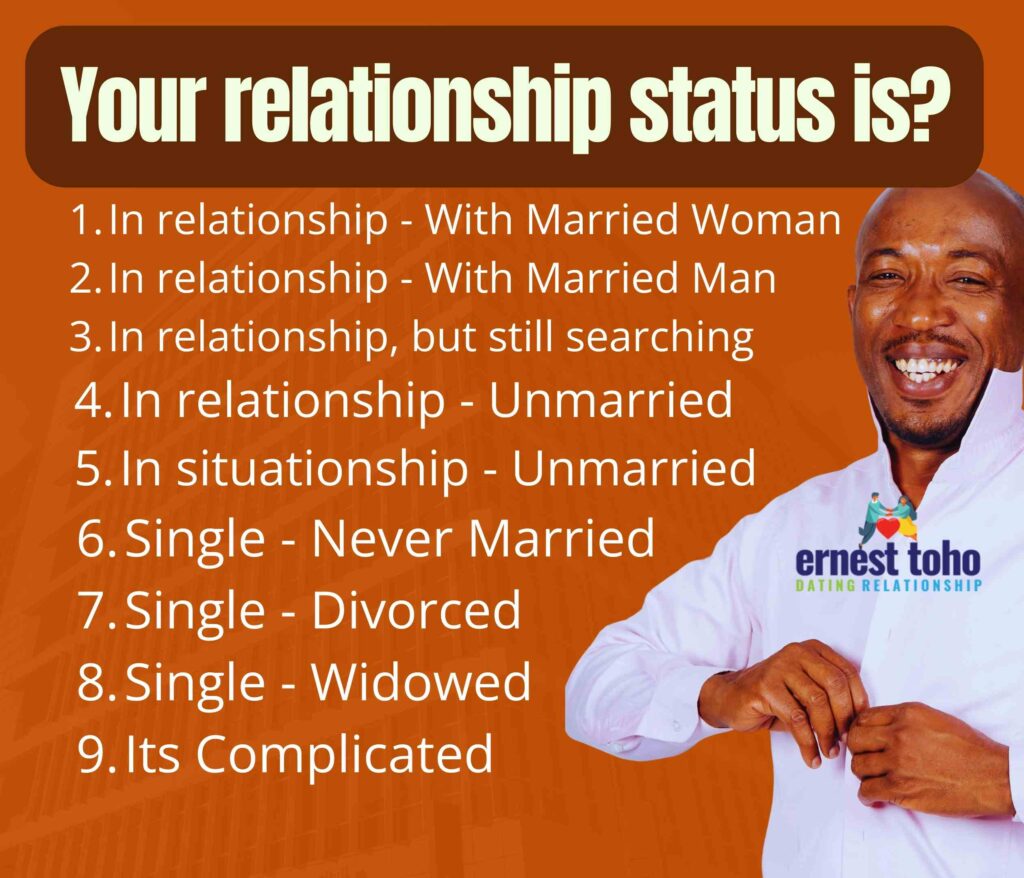 Your relationship status is?

1. In relationship - With Married Woman
2. In relationship - With Married Man
3. In relationship, but still searching
4. In relationship - Unmarried
5. In situationship - Unmarried
6. Single - Never Married
7. Single - Divorced
8. Single - Widowed
9. Its Complicated

ernest toho
DATING RELATIONSHIP